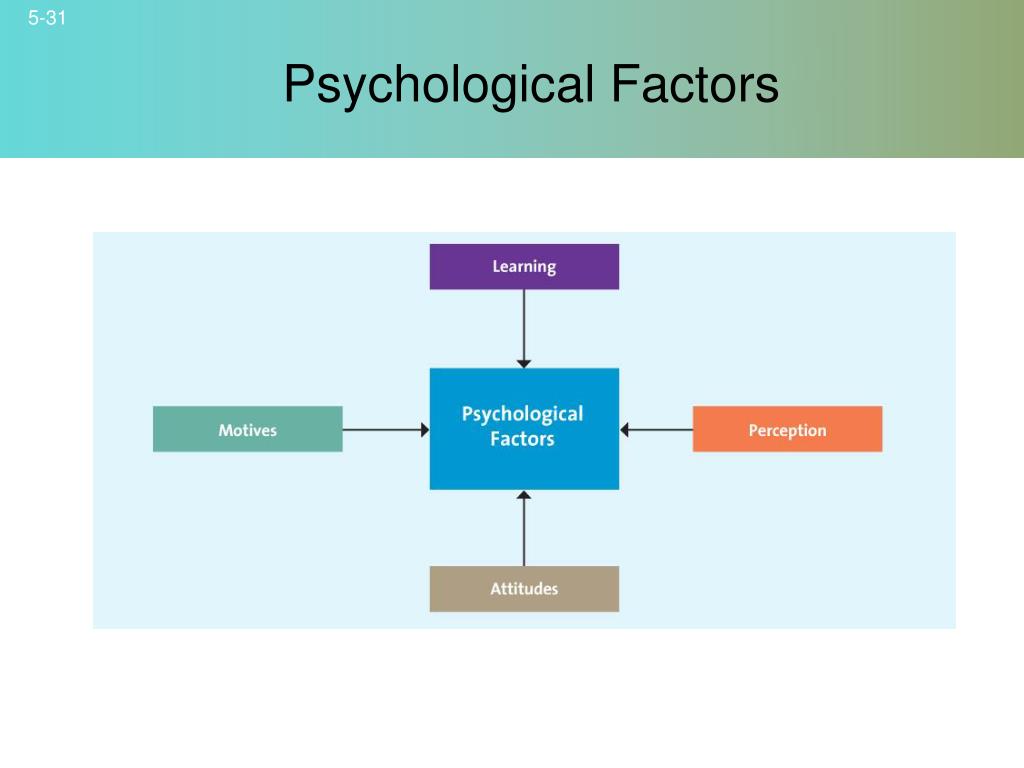 5-31

Psychological Factors

Learning

Motives

Psychological Factors

Perception

Attitudes